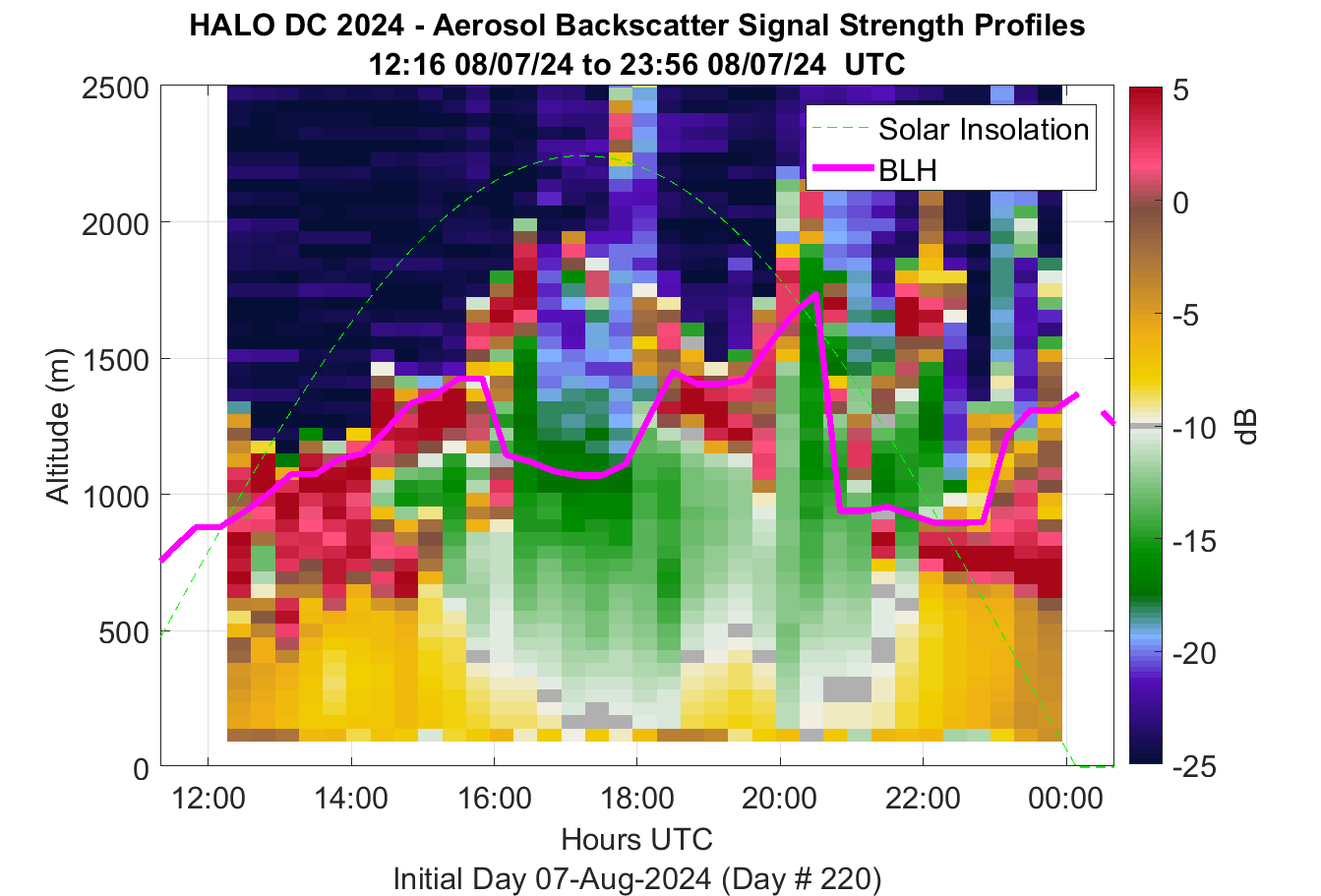 HALO DC 2024 - Aerosol Backscatter Signal Strength Profiles
12:16 08/07/24 to 23:56 08/07/24 UTC

Solar Insolation
BLH

Altitude (m)
2500
2000
1500
1000
500
0

12:00
14:00
16:00
18:00
20:00
22:00
00:00
Hours UTC
Initial Day 07-Aug-2024 (Day # 220)

5
0
-5
-10
-15
-20
-25
dB